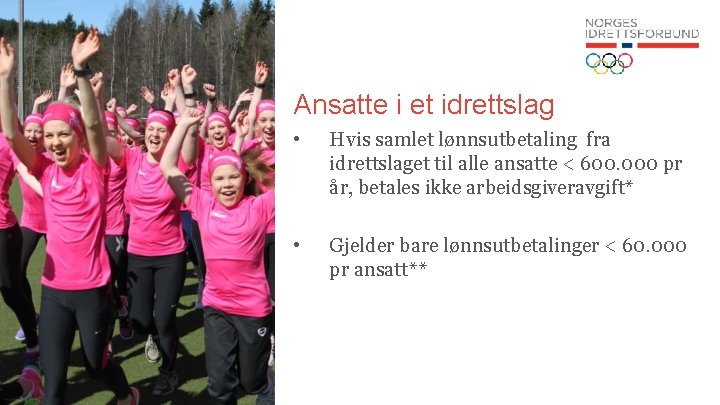 NORGES
IDRETTSFORBUND

Ansatte i et idrettslag

• Hvis samlet lønnsutbetaling fra idrettslaget til alle ansatte < 600.000 pr år, betales ikke arbeidsgiveravgift*

• Gjelder bare lønnsutbetalinger < 60.000 pr ansatt**